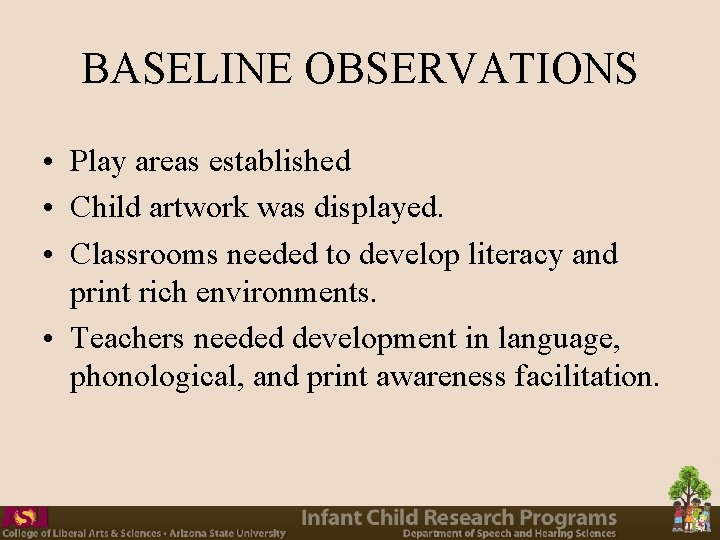 BASELINE OBSERVATIONS

• Play areas established
• Child artwork was displayed.
• Classrooms needed to develop literacy and print rich environments.
• Teachers needed development in language, phonological, and print awareness facilitation.

ASU
College of Liberal Arts & Sciences • Arizona State University
Infant Child Research Programs
Department of Speech and Hearing Sciences